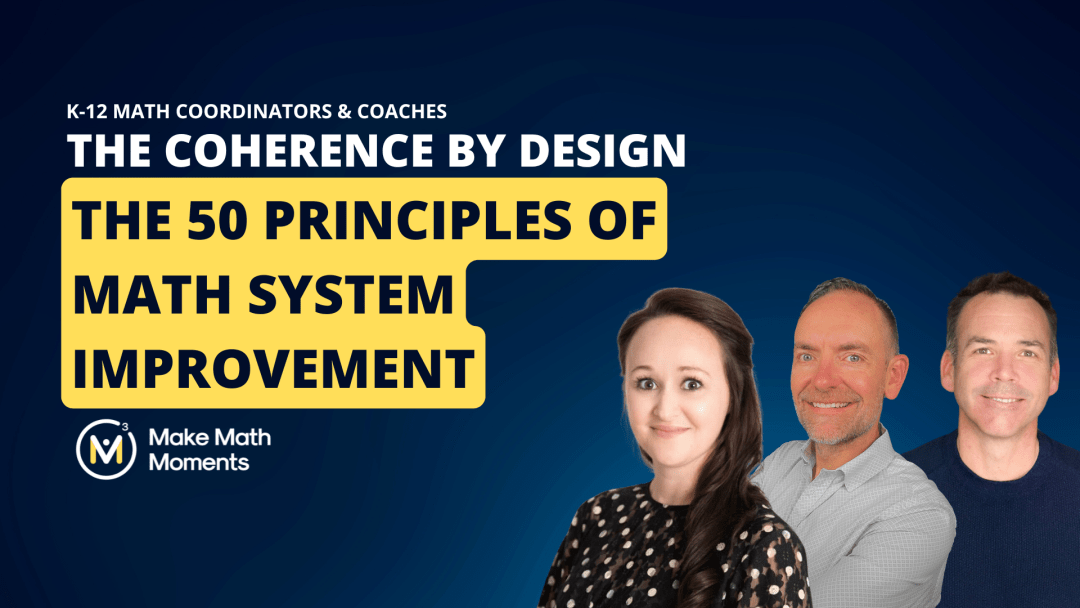 K-12 MATH COORDINATORS & COACHES
THE COHERENCE BY DESIGN
THE 50 PRINCIPLES OF MATH SYSTEM IMPROVEMENT

Make Math Moments